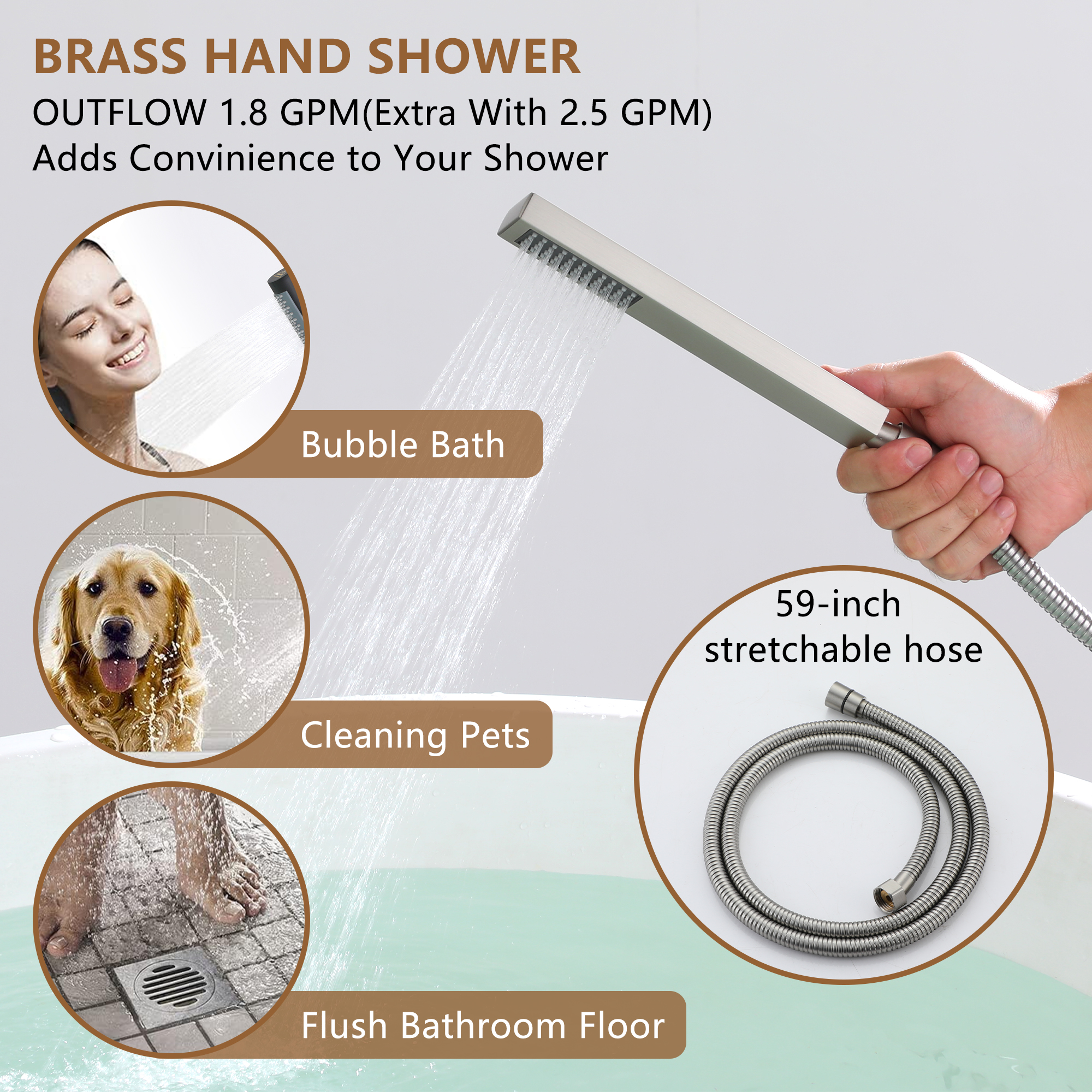 BRASS HAND SHOWER
OUTFLOW 1.8 GPM(Extra With 2.5 GPM)
Adds Convinience to Your Shower

Bubble Bath

Cleaning Pets

Flush Bathroom Floor

59-inch stretchable hose